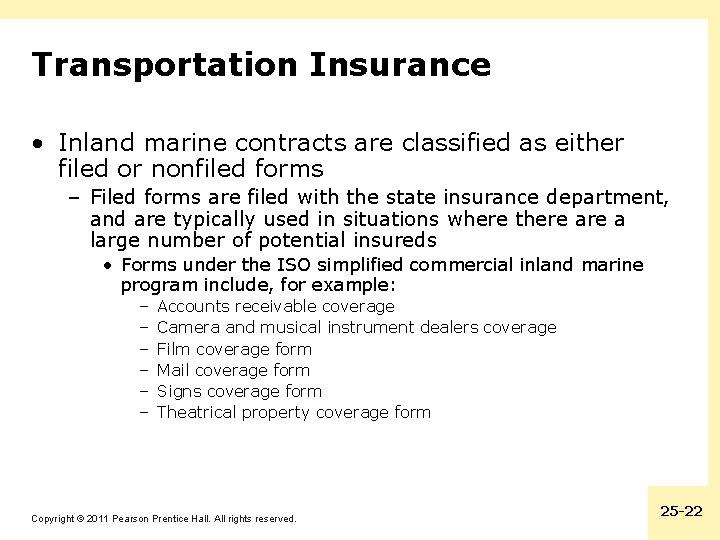 Transportation Insurance

• Inland marine contracts are classified as either filed or nonfiled forms
 – Filed forms are filed with the state insurance department, and are typically used in situations where there are a large number of potential insureds
 • Forms under the ISO simplified commercial inland marine program include, for example:
 – Accounts receivable coverage
 – Camera and musical instrument dealers coverage
 – Film coverage form
 – Mail coverage form
 – Signs coverage form
 – Theatrical property coverage form

Copyright © 2011 Pearson Prentice Hall. All rights reserved.

25-22